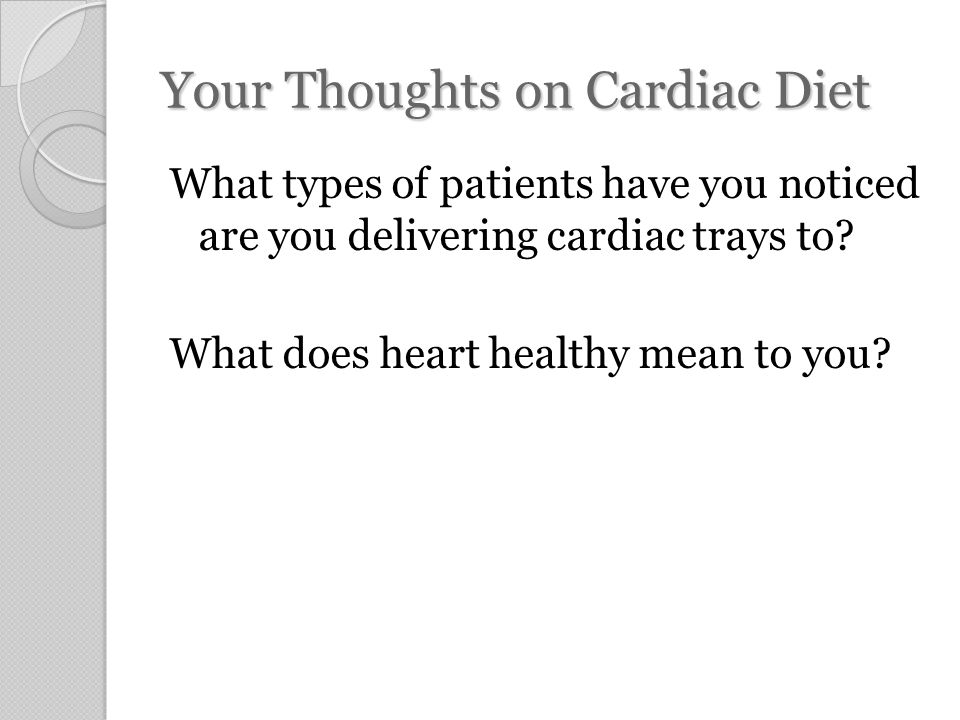 Your Thoughts on Cardiac Diet

What types of patients have you noticed are you delivering cardiac trays to?

What does heart healthy mean to you?